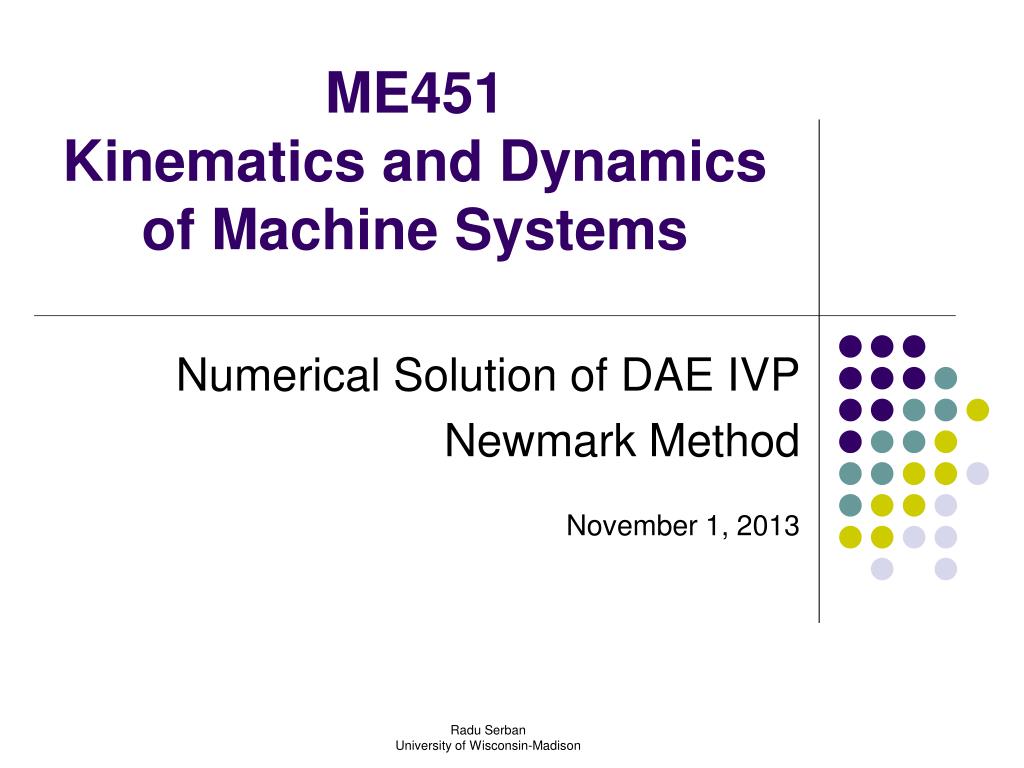 ME451
Kinematics and Dynamics of Machine Systems

Numerical Solution of DAE IVP
Newmark Method

November 1, 2013

Radu Serban
University of Wisconsin-Madison